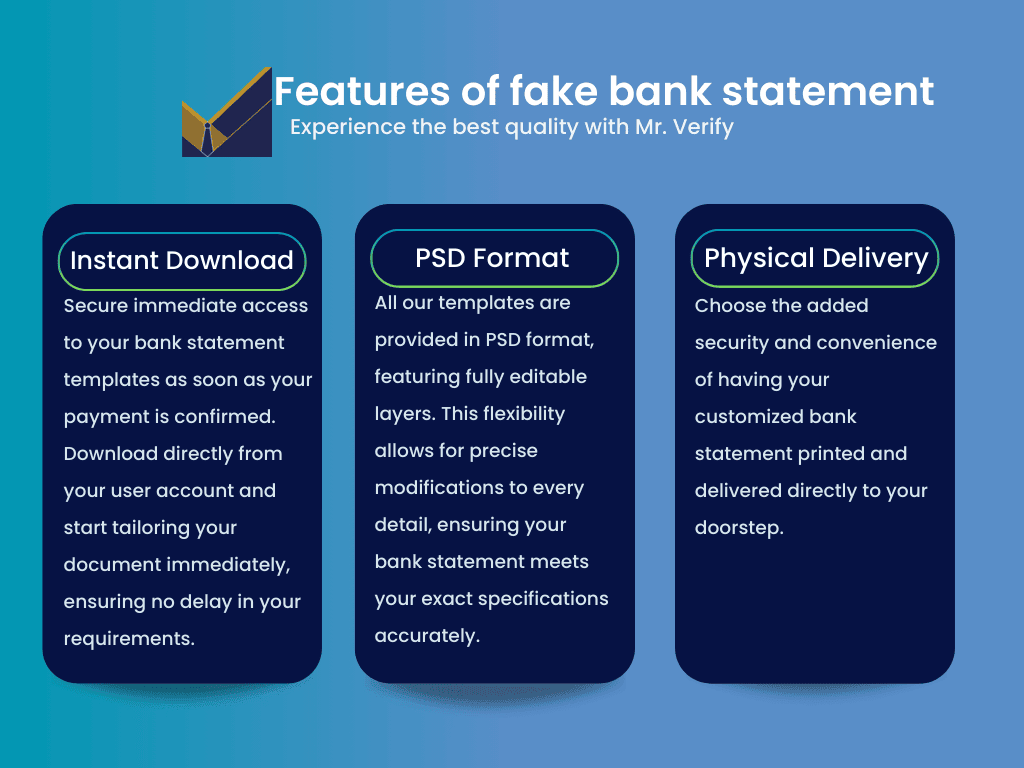 Features of fake bank statement
Experience the best quality with Mr. Verify

Instant Download

Secure immediate access to your bank statement templates as soon as your payment is confirmed. Download directly from your user account and start tailoring your document immediately, ensuring no delay in your requirements.

PSD Format

All our templates are provided in PSD format, featuring fully editable layers. This flexibility allows for precise modifications to every detail, ensuring your bank statement meets your exact specifications accurately.

Physical Delivery

Choose the added security and convenience of having your customized bank statement printed and delivered directly to your doorstep.